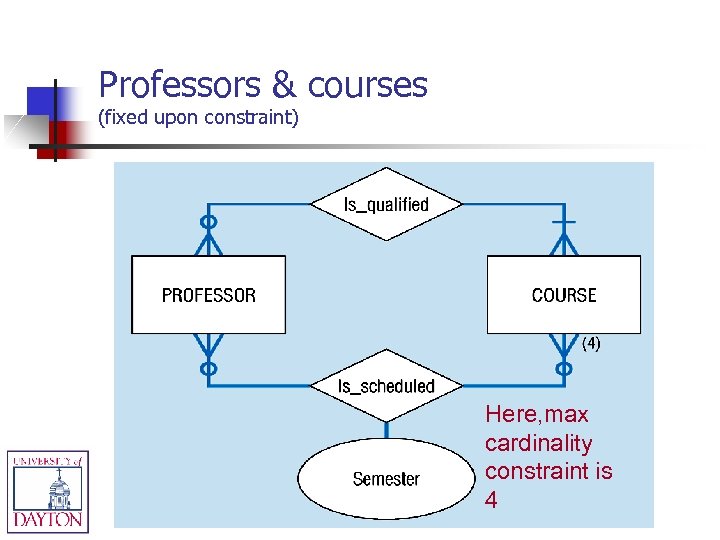 Professors & courses
(fixed upon constraint)

Is_qualified

PROFESSOR

COURSE

(4)

Is_scheduled

Semester

Here,max cardinality constraint is 4

UNIVERSITY of DAYTON